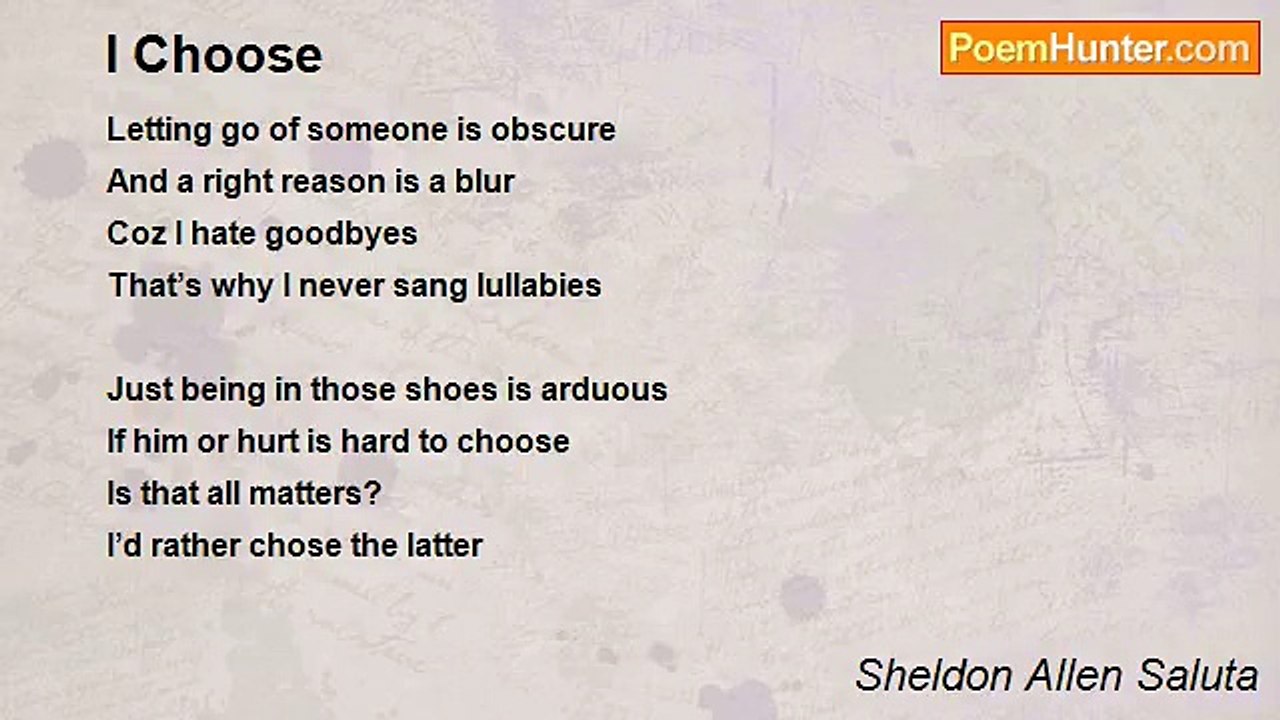 I Choose

PoemHunter.com

Letting go of someone is obscure
And a right reason is a blur
Coz I hate goodbyes
That’s why I never sang lullabies

Just being in those shoes is arduous
If him or hurt is hard to choose
Is that all matters?
I’d rather chose the latter

Sheldon Allen Saluta